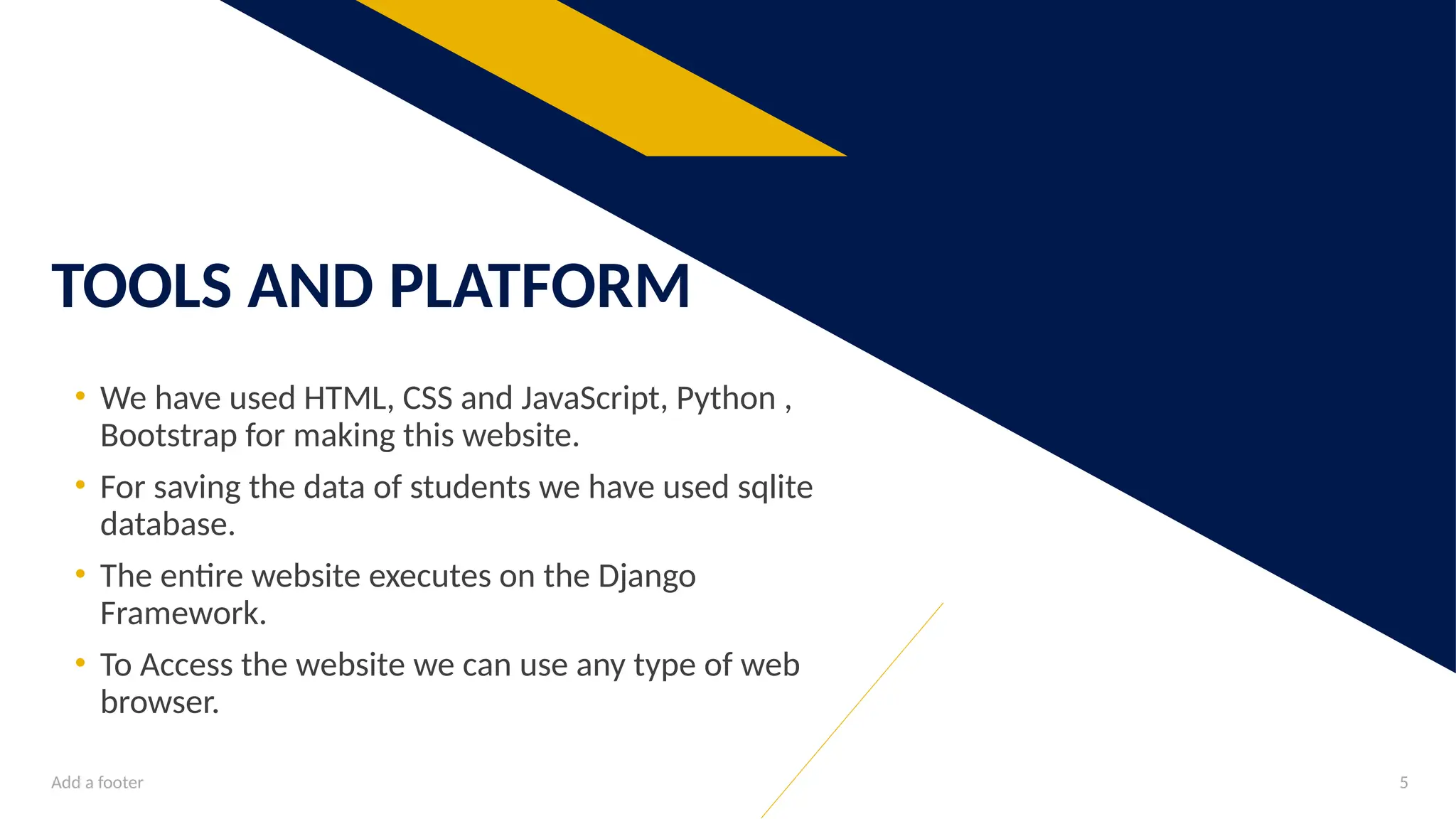 TOOLS AND PLATFORM

• We have used HTML, CSS and JavaScript, Python , Bootstrap for making this website.

• For saving the data of students we have used sqlite database.

• The entire website executes on the Django Framework.

• To Access the website we can use any type of web browser.

Add a footer

5